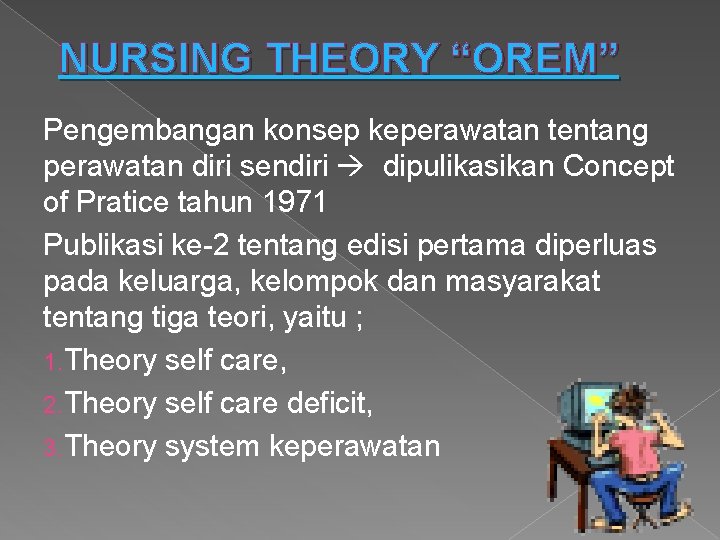 NURSING THEORY “OREM”

Pengembangan konsep keperawatan tentang perawatan diri sendiri → dipulikasikan Concept of Pratice tahun 1971

Publikasi ke-2 tentang edisi pertama diperluas pada keluarga, kelompok dan masyarakat tentang tiga teori, yaitu ;

1. Theory self care,
2. Theory self care deficit,
3. Theory system keperawatan